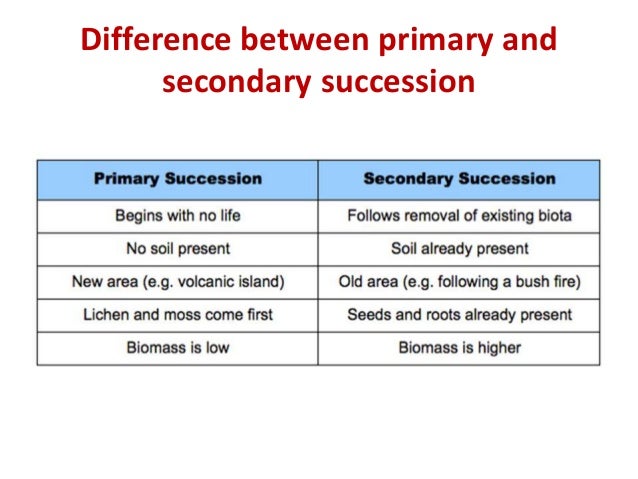 Difference between primary and secondary succession

| Primary Succession | Secondary Succession |
|---|---|
| Begins with no life | Follows removal of existing biota |
| No soil present | Soil already present |
| New area (e.g. volcanic island) | Old area (e.g. following a bush fire) |
| Lichen and moss come first | Seeds and roots already present |
| Biomass is low | Biomass is higher |